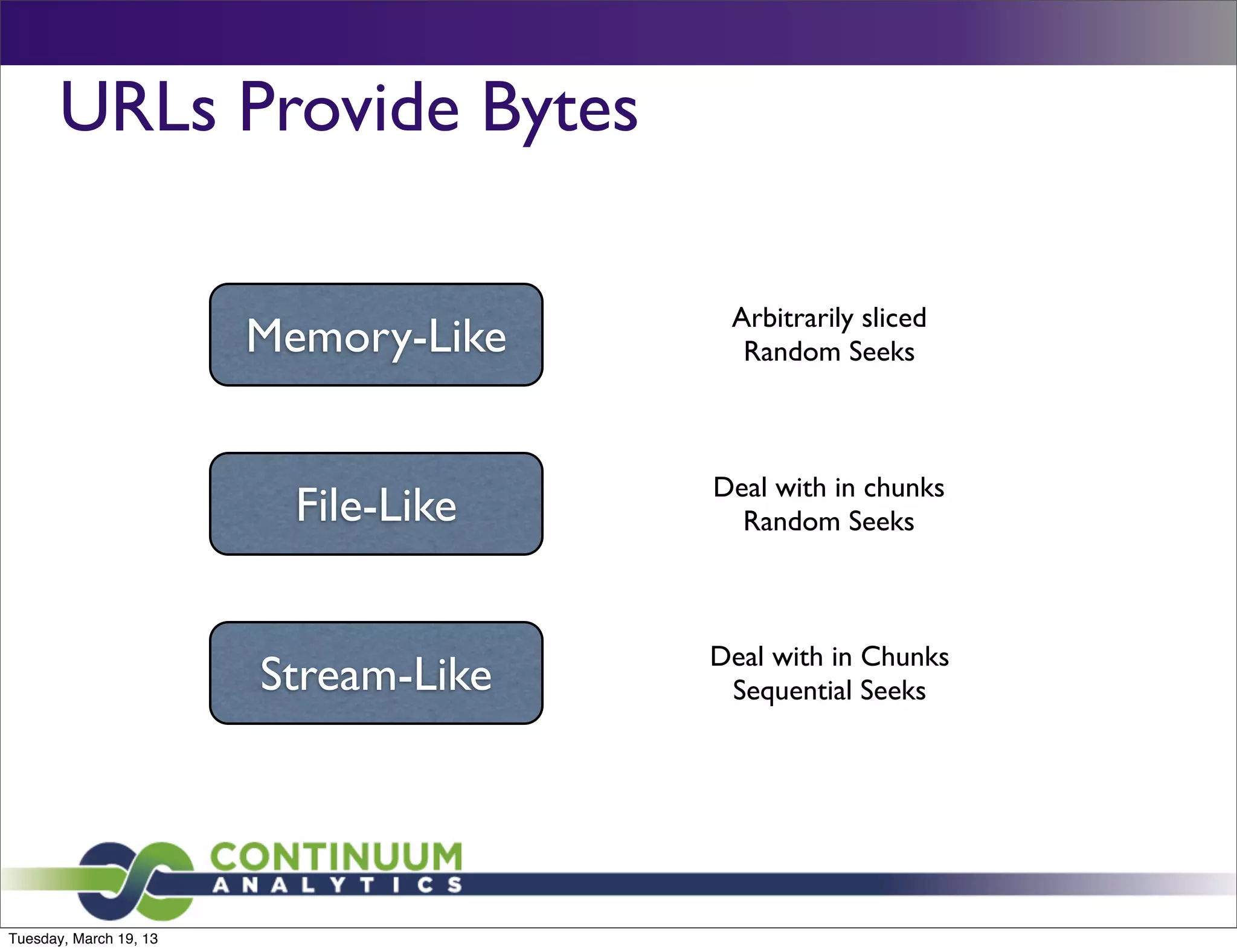 URLs Provide Bytes

Memory-Like

Arbitrarily sliced
Random Seeks

File-Like

Deal with in chunks
Random Seeks

Stream-Like

Deal with in Chunks
Sequential Seeks

CONTINUUM
ANALYTICS

Tuesday, March 19, 13